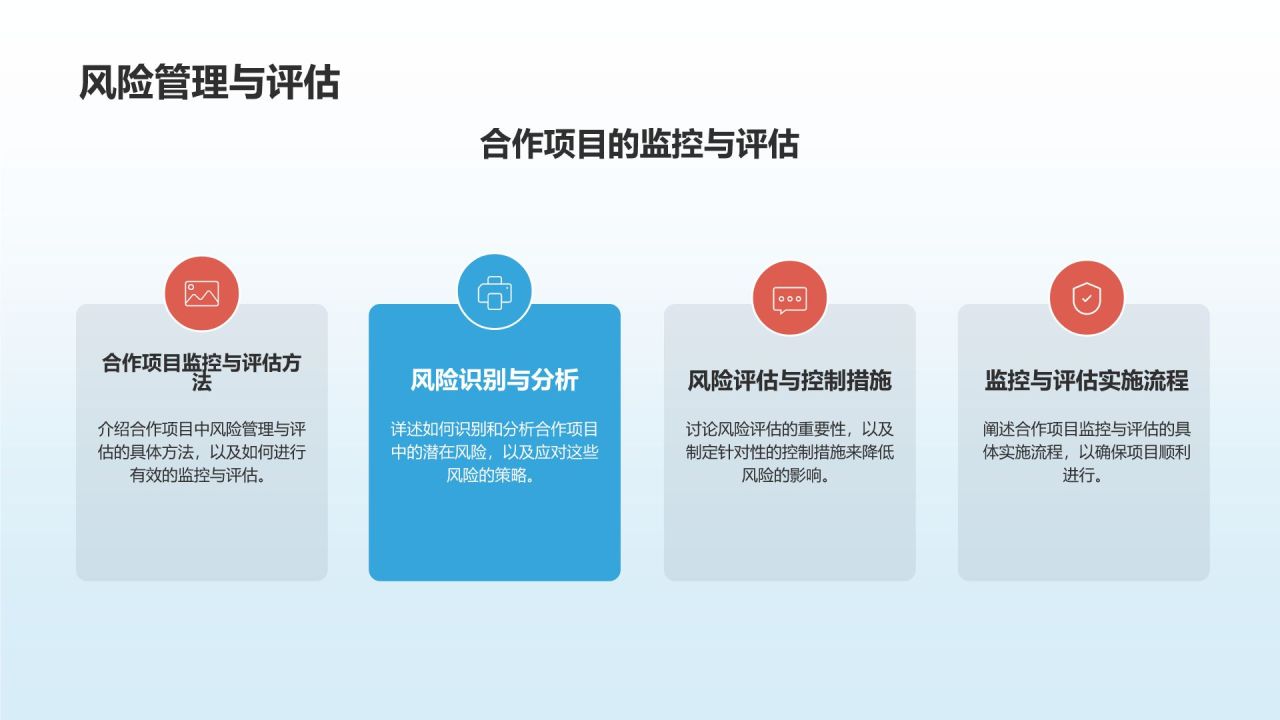 风险管理与评估

合作项目的监控与评估

合作项目监控与评估方法

介绍合作项目中风险管理与评估的具体方法，以及如何进行有效的监控与评估。

风险识别与分析

详述如何识别和分析合作项目中的潜在风险，以及应对这些风险的策略。

风险评估与控制措施

讨论风险评估的重要性，以及制定针对性的控制措施来降低风险的影响。

监控与评估实施流程

阐述合作项目监控与评估的具体实施流程，以确保项目顺利进行。